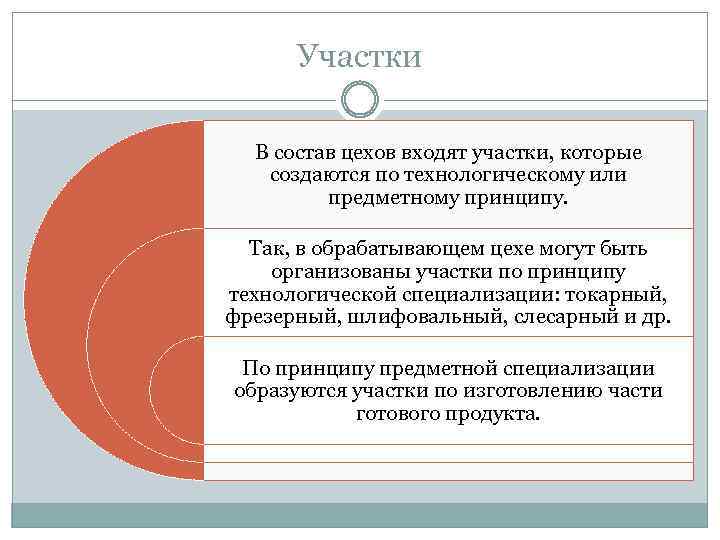 Участки

В состав цехов входят участки, которые создаются по технологическому или предметному принципу.

Так, в обрабатывающем цехе могут быть организованы участки по принципу технологической специализации: токарный, фрезерный, шлифовальный, слесарный и др.

По принципу предметной специализации образуются участки по изготовлению части готового продукта.